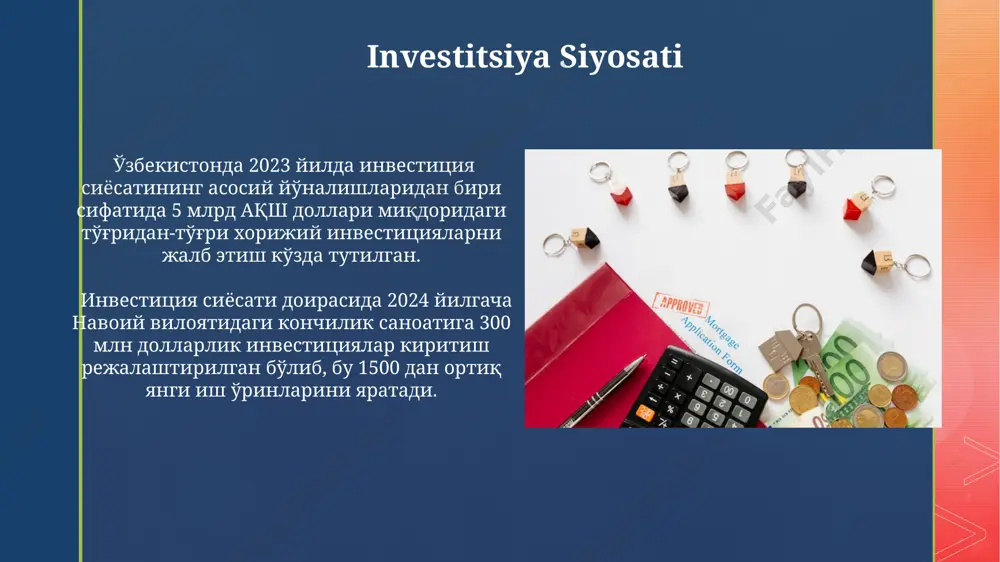 Investitsiya Siyosati

Ўзбекистонда 2023 йилда инвестиция сиёсатининг асосий йўналишларидан бири сифатида 5 млрд АҚШ доллари миқдоридаги тўғридан-тўғри хорижий инвестицияларни жалб этиш кўзда тутилган.

Инвестиция сиёсати доирасида 2024 йилгача Навоий вилоятидаги кончилик саноатига 300 млн долларлик инвестициялар киритиш режалаштирилган бўлиб, бу 1500 дан ортиқ янги иш ўринларини яратади.

APPROVED
Mortgage Application Form